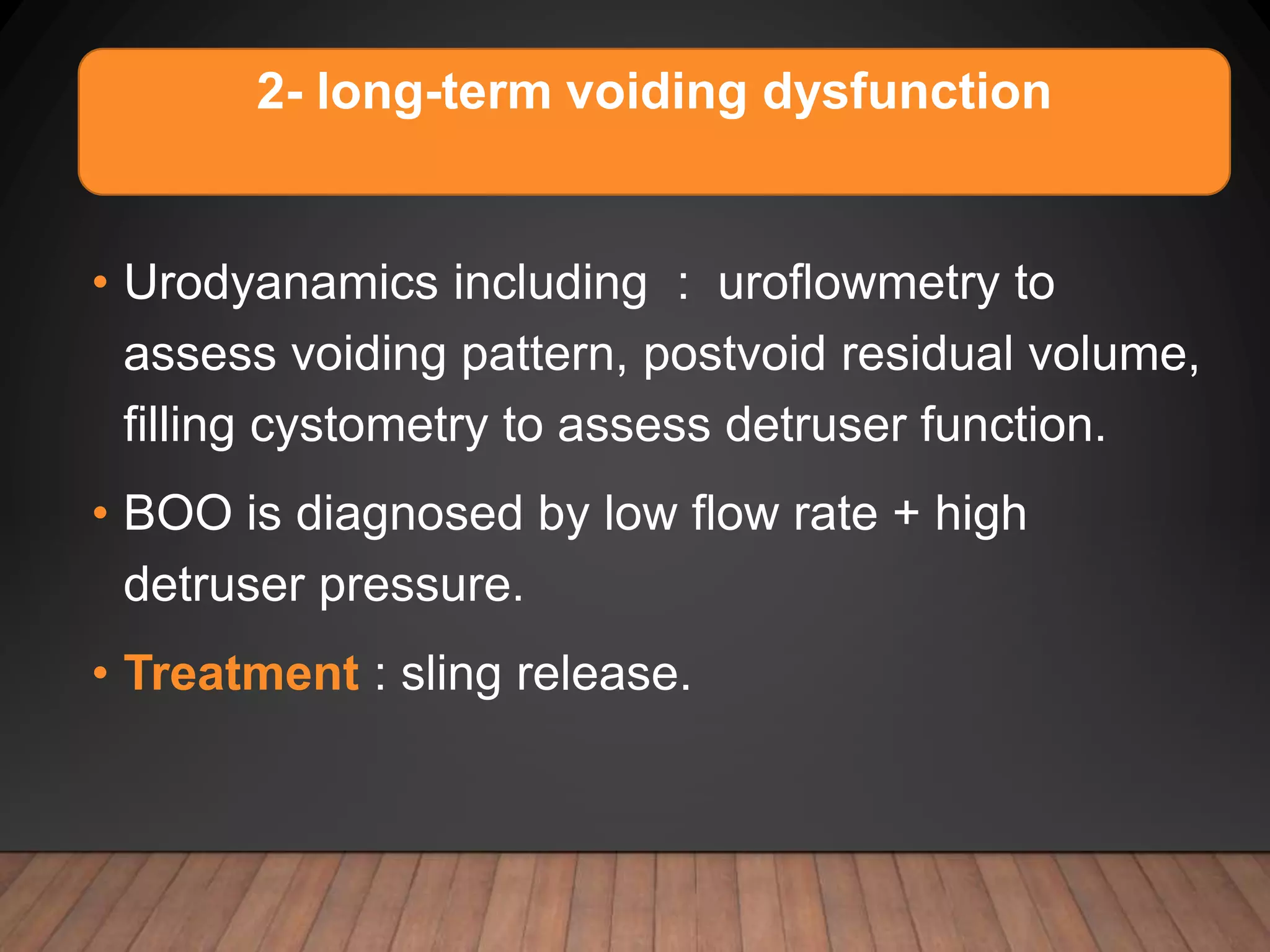 2- long-term voiding dysfunction

• Urodyanamics including : uroflowmetry to assess voiding pattern, postvoid residual volume, filling cystometry to assess detruser function.

• BOO is diagnosed by low flow rate + high detruser pressure.

• Treatment : sling release.